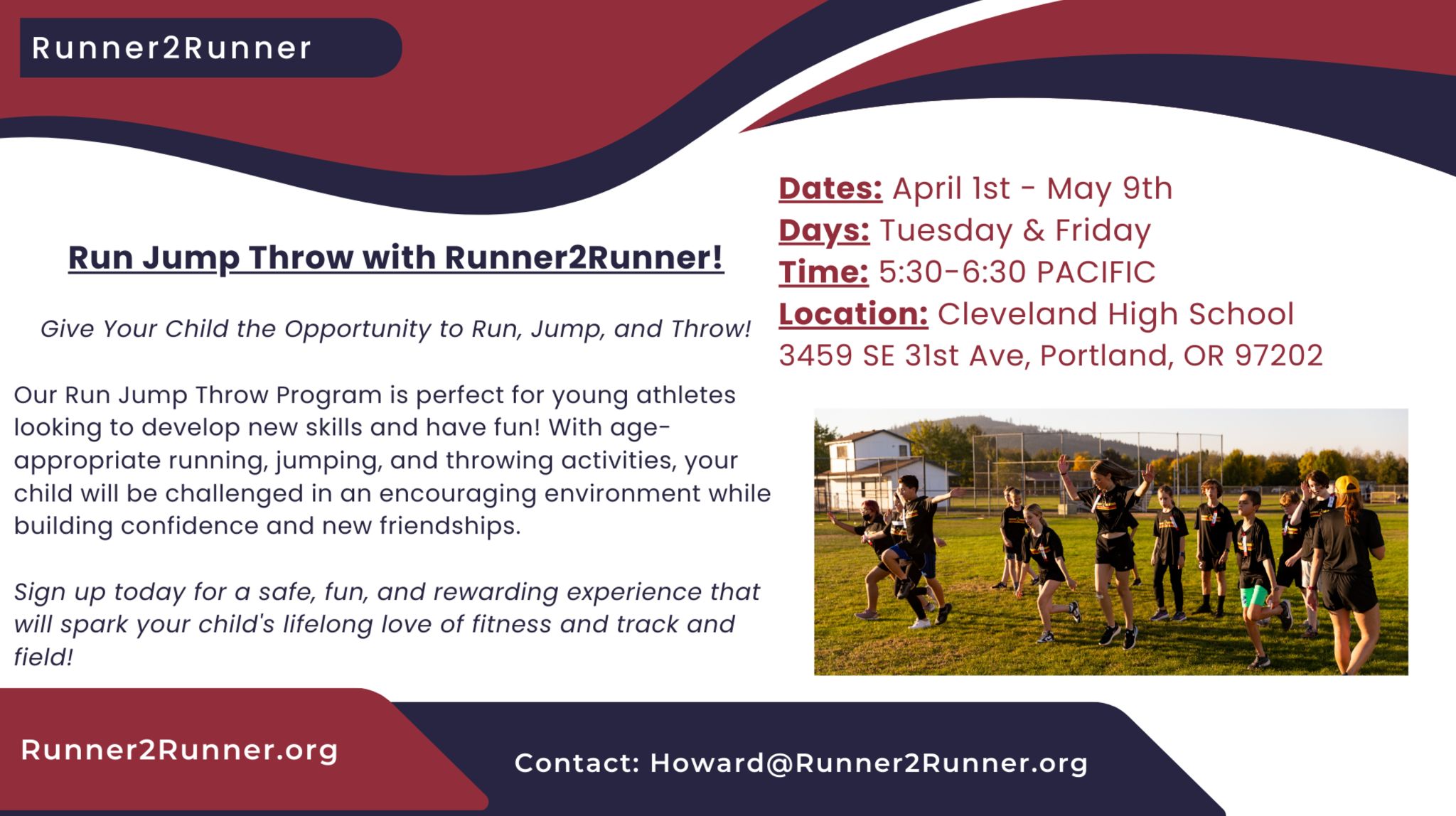 Runner2Runner

Run Jump Throw with Runner2Runner!

Give Your Child the Opportunity to Run, Jump, and Throw!

Our Run Jump Throw Program is perfect for young athletes looking to develop new skills and have fun! With age-appropriate running, jumping, and throwing activities, your child will be challenged in an encouraging environment while building confidence and new friendships.

Sign up today for a safe, fun, and rewarding experience that will spark your child's lifelong love of fitness and track and field!

Dates: April 1st - May 9th
Days: Tuesday & Friday
Time: 5:30-6:30 PACIFIC
Location: Cleveland High School
3459 SE 31st Ave, Portland, OR 97202

Runner2Runner.org

Contact: Howard@Runner2Runner.org